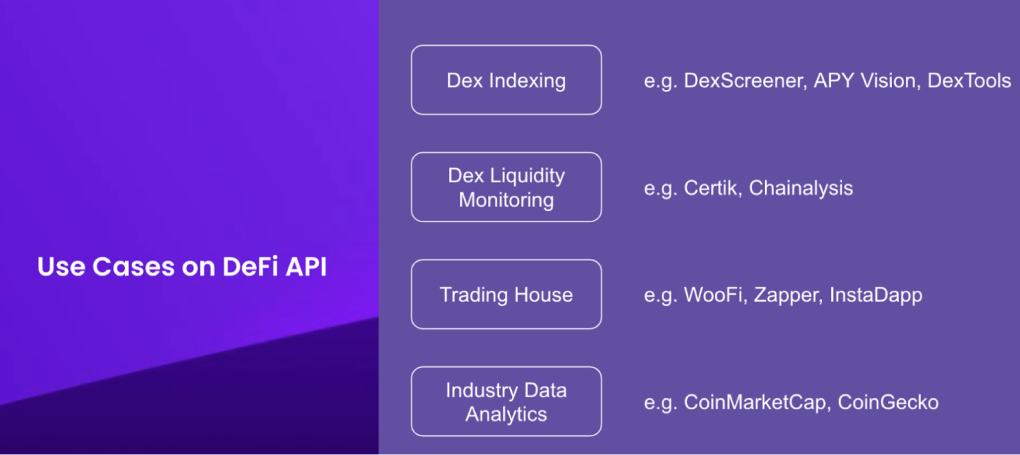 Use Cases on DeFi API

Dex Indexing

e.g. DexScreener, APY Vision, DexTools

Dex Liquidity Monitoring

e.g. Certik, Chainalysis

Trading House

e.g. WooFi, Zapper, InstaDapp

Industry Data Analytics

e.g. CoinMarketCap, CoinGecko